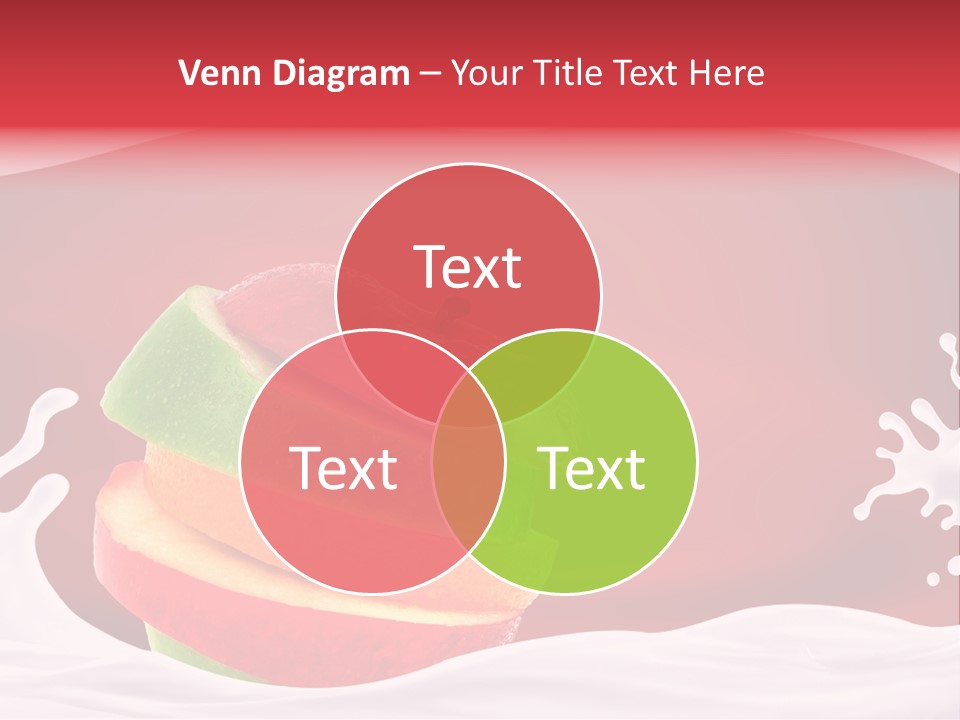 Venn Diagram – Your Title Text Here

Text

Text

Text